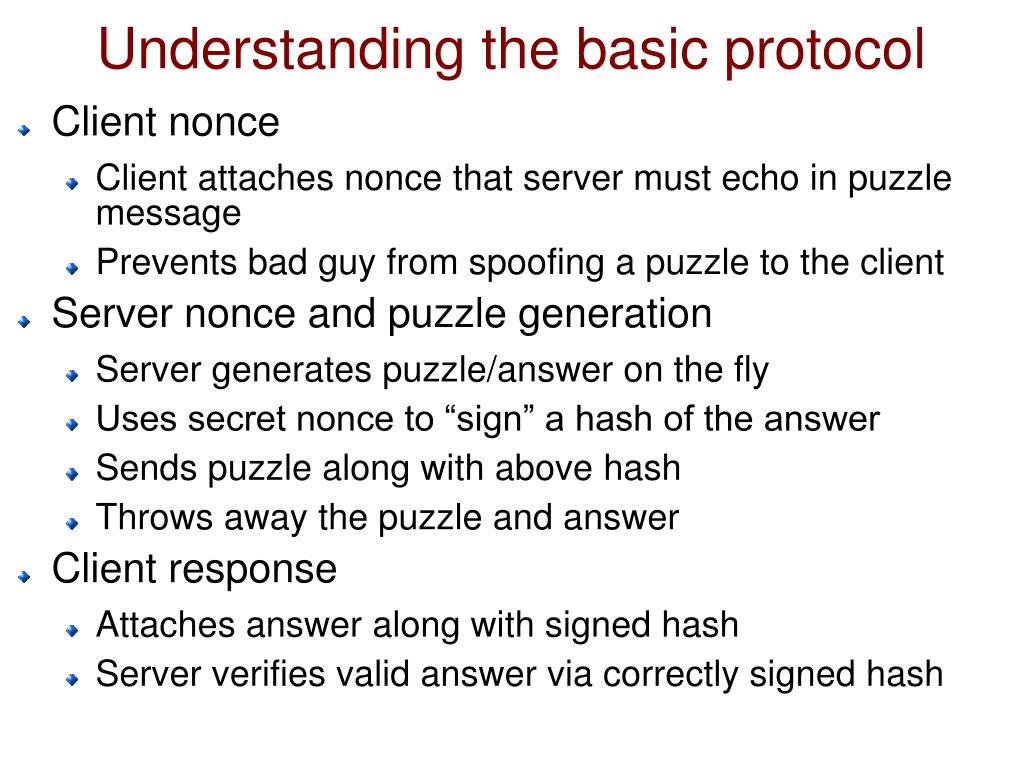 Understanding the basic protocol

Client nonce

Client attaches nonce that server must echo in puzzle message

Prevents bad guy from spoofing a puzzle to the client

Server nonce and puzzle generation

Server generates puzzle/answer on the fly

Uses secret nonce to “sign” a hash of the answer

Sends puzzle along with above hash

Throws away the puzzle and answer

Client response

Attaches answer along with signed hash

Server verifies valid answer via correctly signed hash